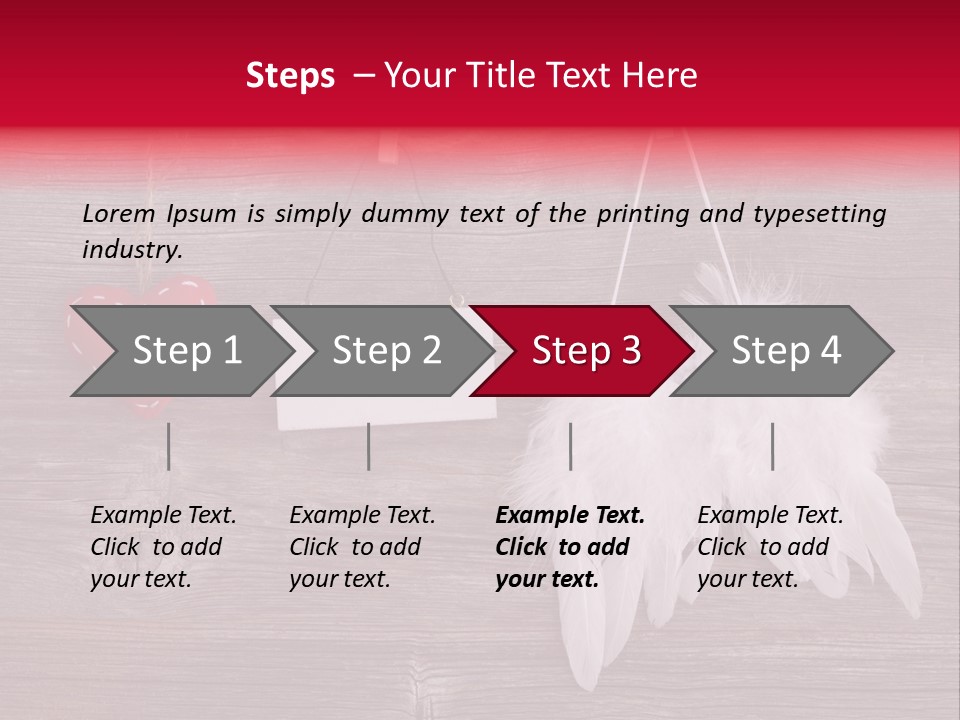 Steps – Your Title Text Here

Lorem Ipsum is simply dummy text of the printing and typesetting industry.

Step 1

Step 2

Step 3

Step 4

Example Text. Click to add your text.

Example Text. Click to add your text.

Example Text. Click to add your text.

Example Text. Click to add your text.